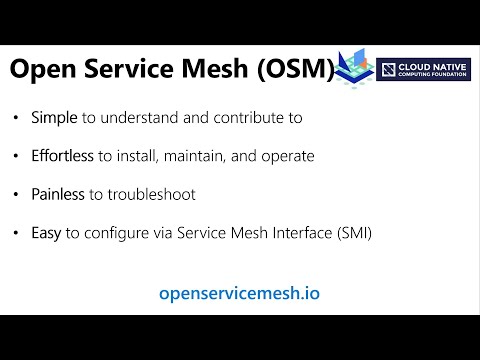 Open Service Mesh (OSM)

CLOUD NATIVE
COMPUTING FOUNDATION

• Simple to understand and contribute to

• Effortless to install, maintain, and operate

• Painless to troubleshoot

• Easy to configure via Service Mesh Interface (SMI)

openservicemesh.io